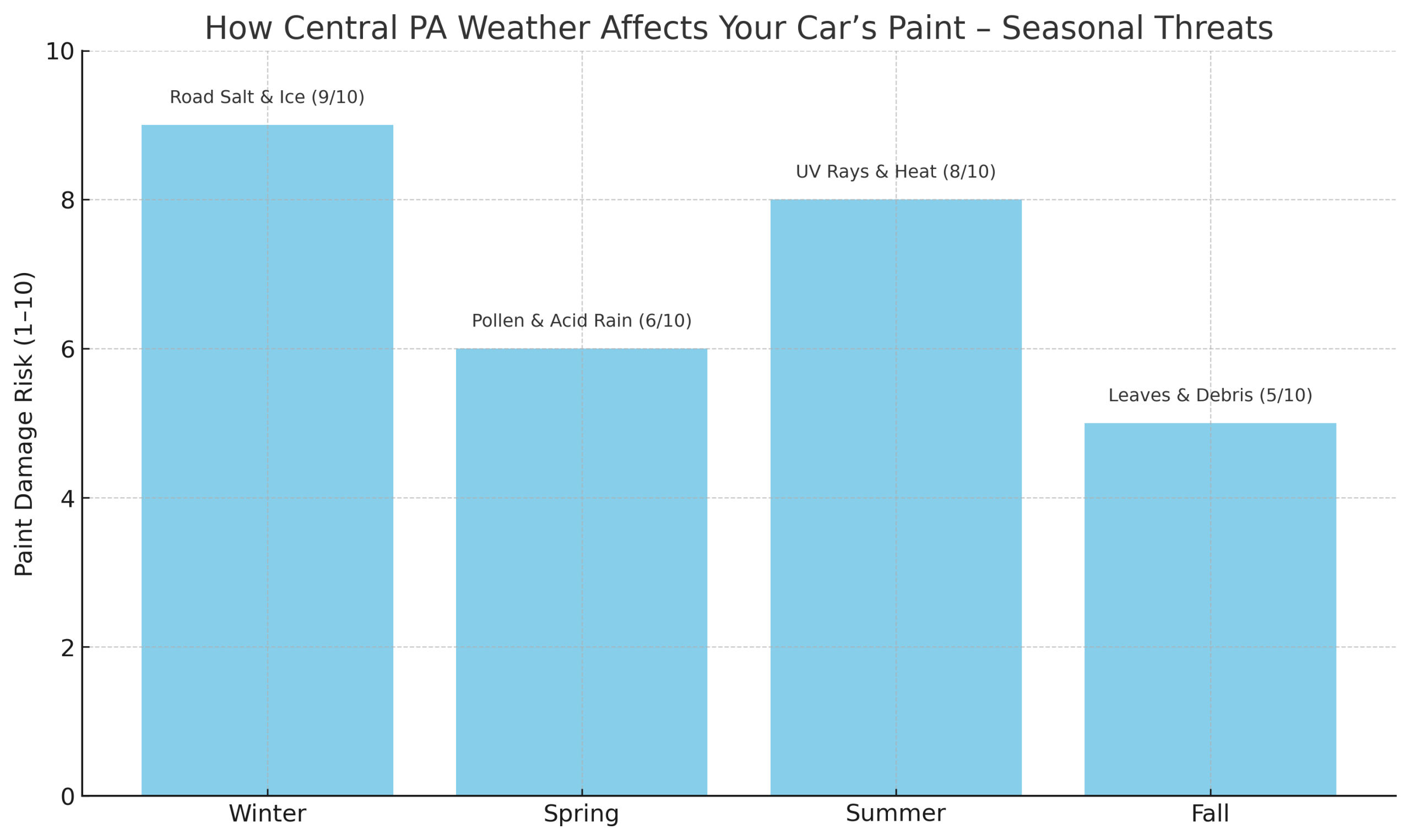 How Central PA Weather Affects Your Car’s Paint – Seasonal Threats

Paint Damage Risk (1–10)

10
8
6
4
2
0

Road Salt & Ice (9/10)
Pollen & Acid Rain (6/10)
UV Rays & Heat (8/10)
Leaves & Debris (5/10)

Winter
Spring
Summer
Fall